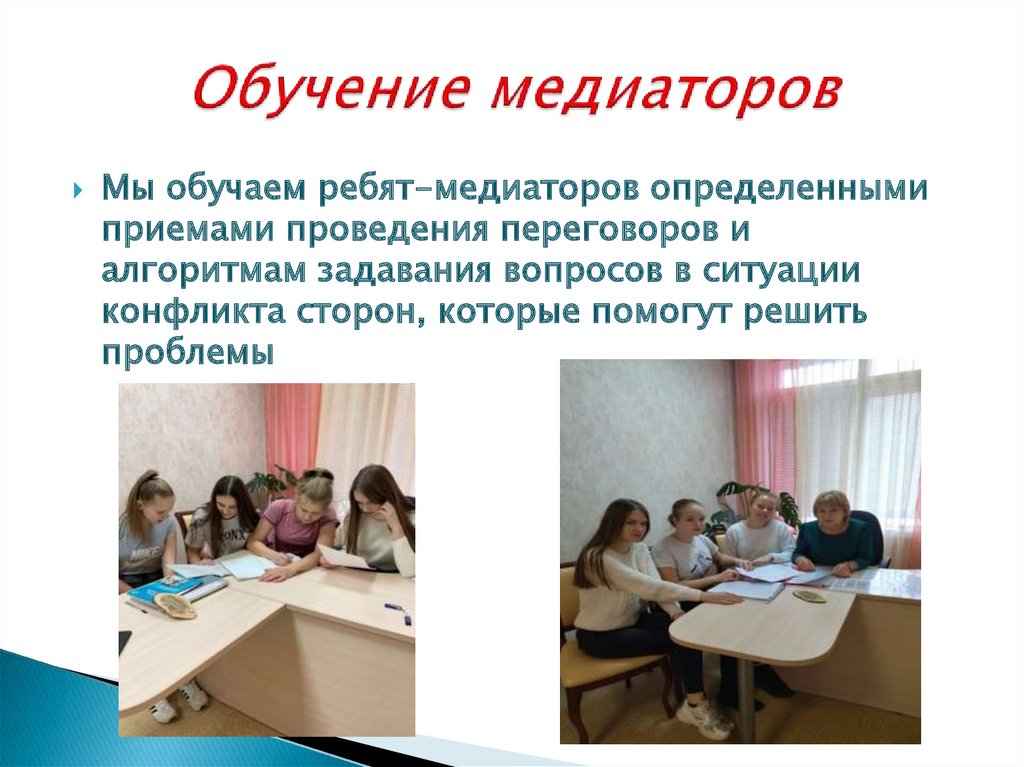 Обучение медиаторов

Мы обучаем ребят-медиаторов определенными приемами проведения переговоров и алгоритмам задавания вопросов в ситуации конфликта сторон, которые помогут решить проблемы